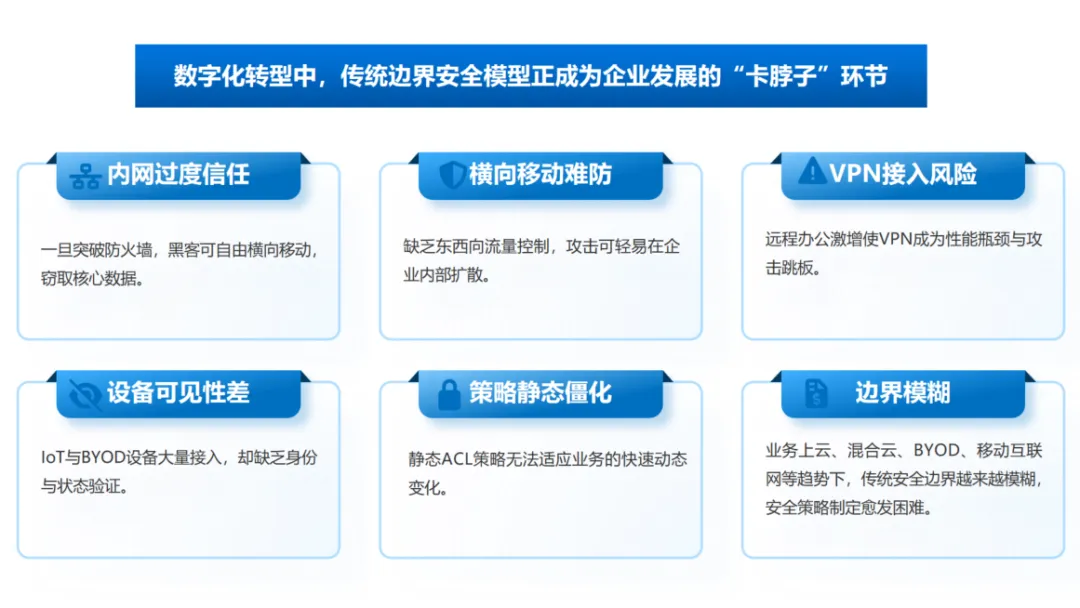 数字化转型中，传统边界安全模型正成为企业发展的“卡脖子”环节

内网过度信任

一旦突破防火墙，黑客可自由横向移动，窃取核心数据。

横向移动难防

缺乏东西向流量控制，攻击可轻易在企业内部扩散。

VPN接入风险

远程办公激增使VPN成为性能瓶颈与攻击跳板。

设备可见性差

IoT与BYOD设备大量接入，却缺乏身份与状态验证。

策略静态僵化

静态ACL策略无法适应业务的快速动态变化。

边界模糊

业务上云、混合云、BYOD、移动互联网等趋势下，传统安全边界越来越模糊，安全策略制定愈发困难。